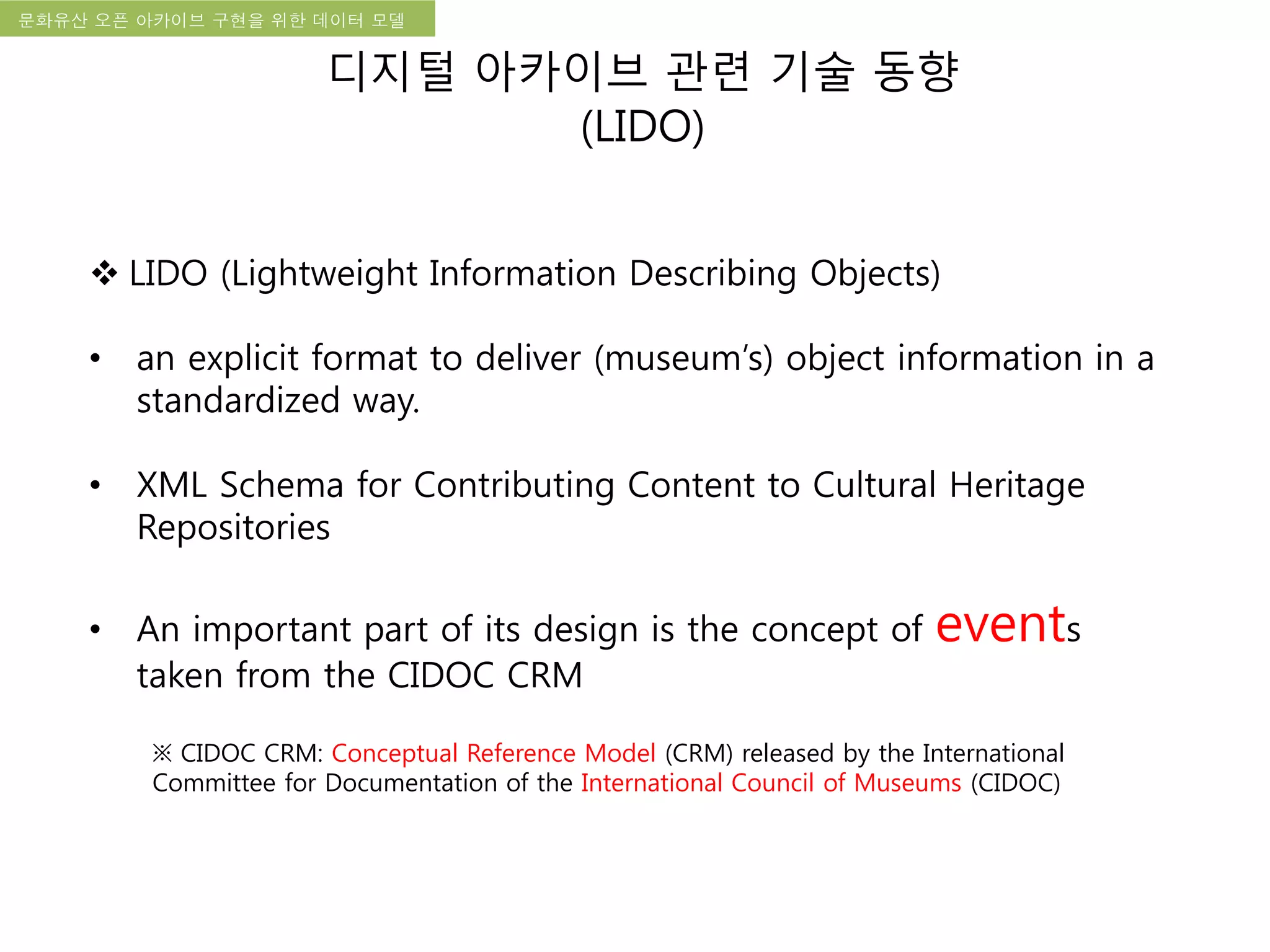 문화유산 오픈 아카이브 구현을 위한 데이터 모델

디지털 아카이브 관련 기술 동향
(LIDO)

❖ LIDO (Lightweight Information Describing Objects)

• an explicit format to deliver (museum's) object information in a standardized way.

• XML Schema for Contributing Content to Cultural Heritage Repositories

• An important part of its design is the concept of events taken from the CIDOC CRM

※ CIDOC CRM: Conceptual Reference Model (CRM) released by the International Committee for Documentation of the International Council of Museums (CIDOC)